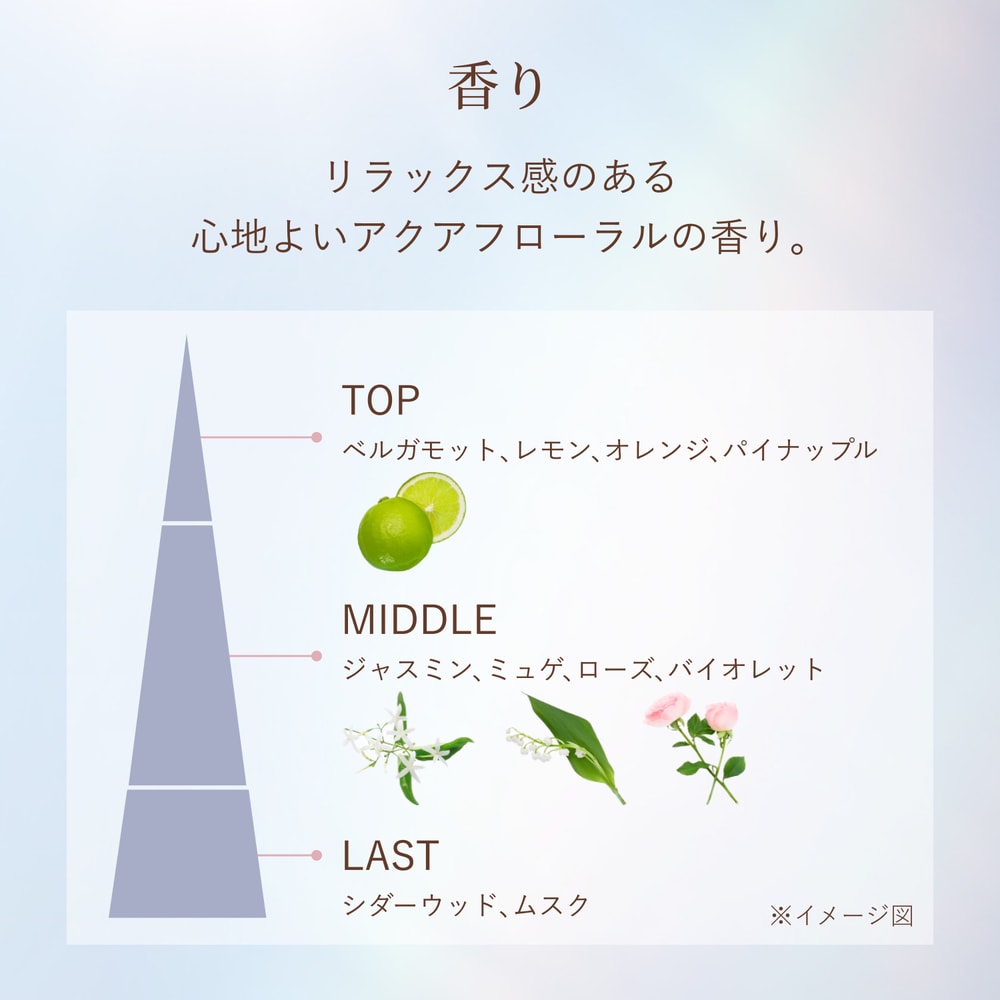 香り

リラックス感のある
心地よいアクアフローラルの香り。

TOP
ベルガモット、レモン、オレンジ、パイナップル

MIDDLE
ジャスミン、ミュゲ、ローズ、バイオレット

LAST
シダーウッド、ムスク

※イメージ図